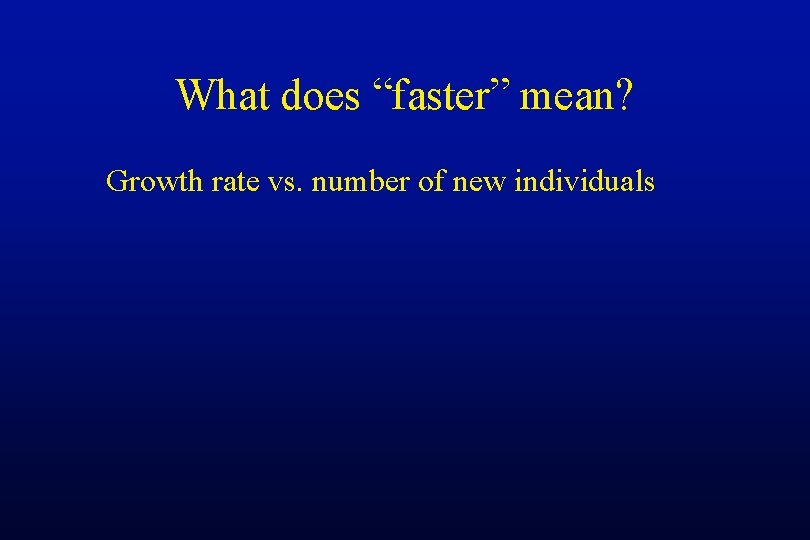 What does “faster” mean?

Growth rate vs. number of new individuals